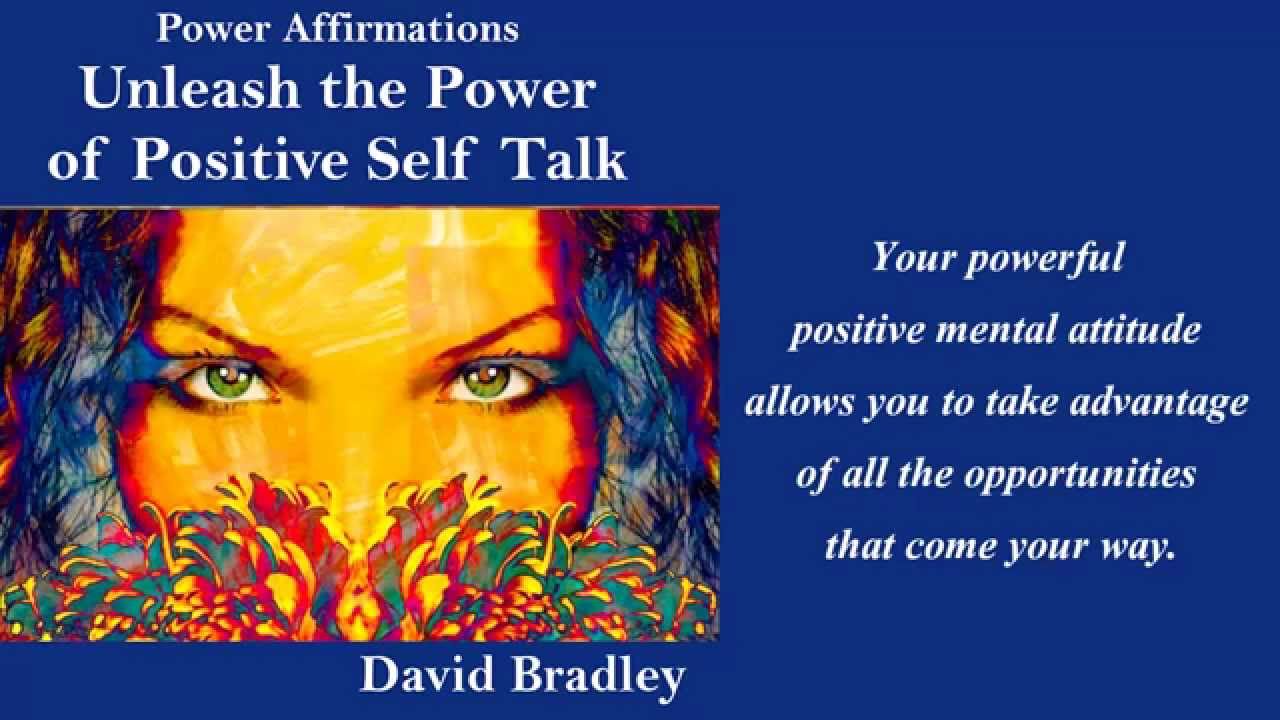 Power Affirmations
Unleash the Power of Positive Self Talk

David Bradley

Your powerful positive mental attitude allows you to take advantage of all the opportunities that come your way.